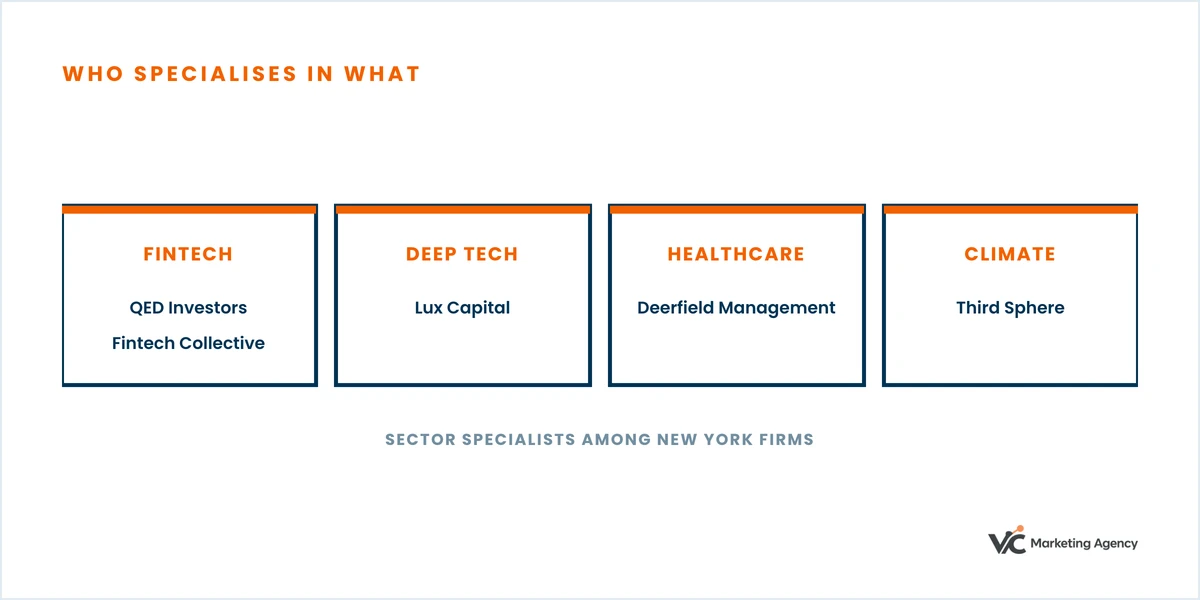 WHO SPECIALISES IN WHAT

FINTECH

QED Investors

Fintech Collective

DEEP TECH

Lux Capital

HEALTHCARE

Deerfield Management

CLIMATE

Third Sphere

SECTOR SPECIALISTS AMONG NEW YORK FIRMS

VC Marketing Agency